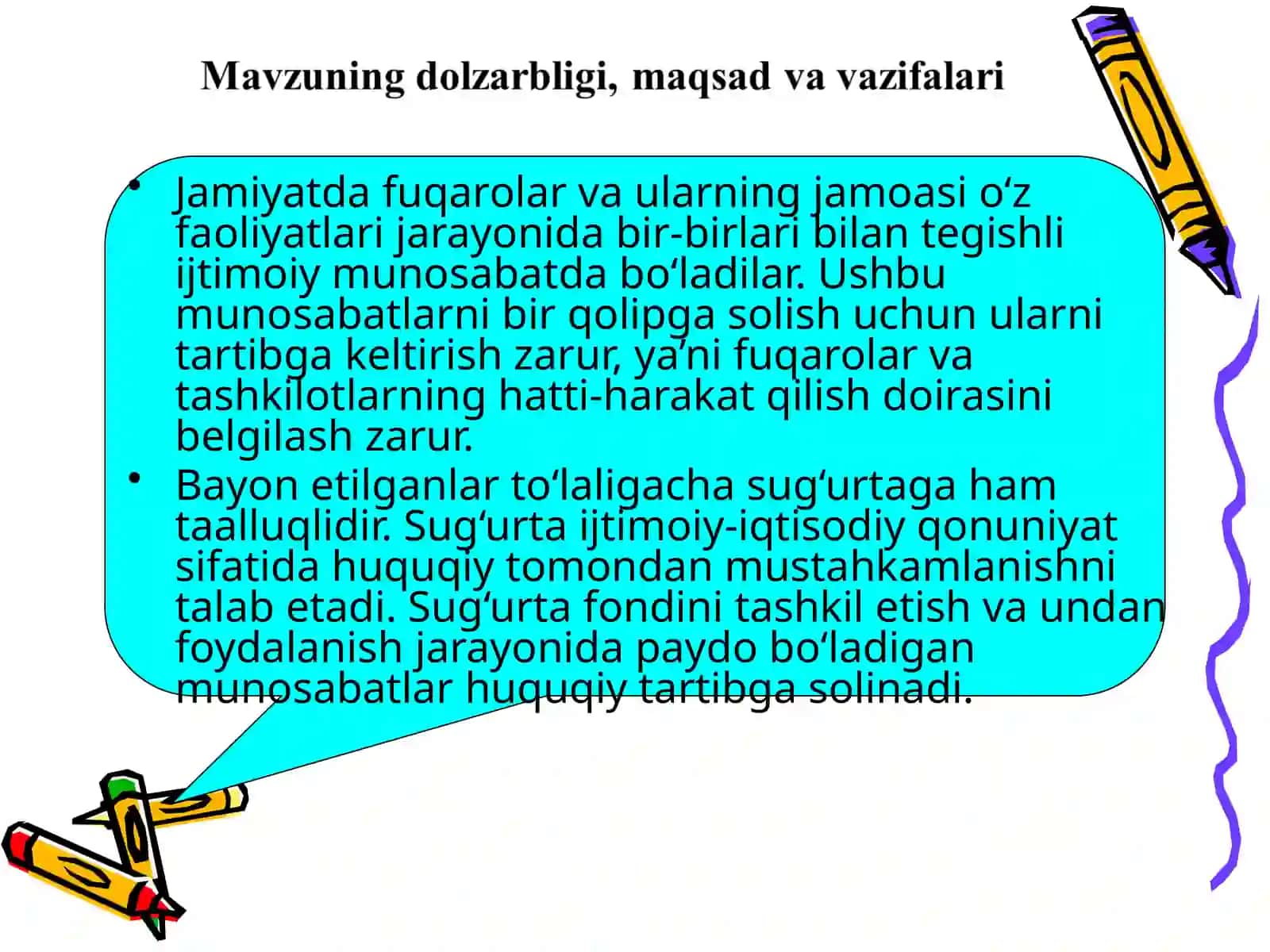 Mavzuning dolzarbligi, maqsad va vazifalari

• Jamiyatda fuqarolar va ularning jamoasi o‘z faoliyatlari jarayonida bir-birlari bilan tegishli ijtimoiy munosabatda bo‘ladilar. Ushbu munosabatlarni bir qolipga solish uchun ularni tartibga keltirish zarur, ya’ni fuqarolar va tashkilotlarning hatti-harakat qilish doirasini belgilash zarur.

• Bayon etilganlar to‘laligacha sug‘urtaga ham taalluqlidir. Sug‘urta ijtimoiy-iqtisodiy qonuniyat sifatida huquqiy tomondan mustahkamlanishni talab etadi. Sug‘urta fondini tashkil etish va undan foydalanish jarayonida paydo bo‘ladigan munosabatlar huquqiy tartibga solinadi.